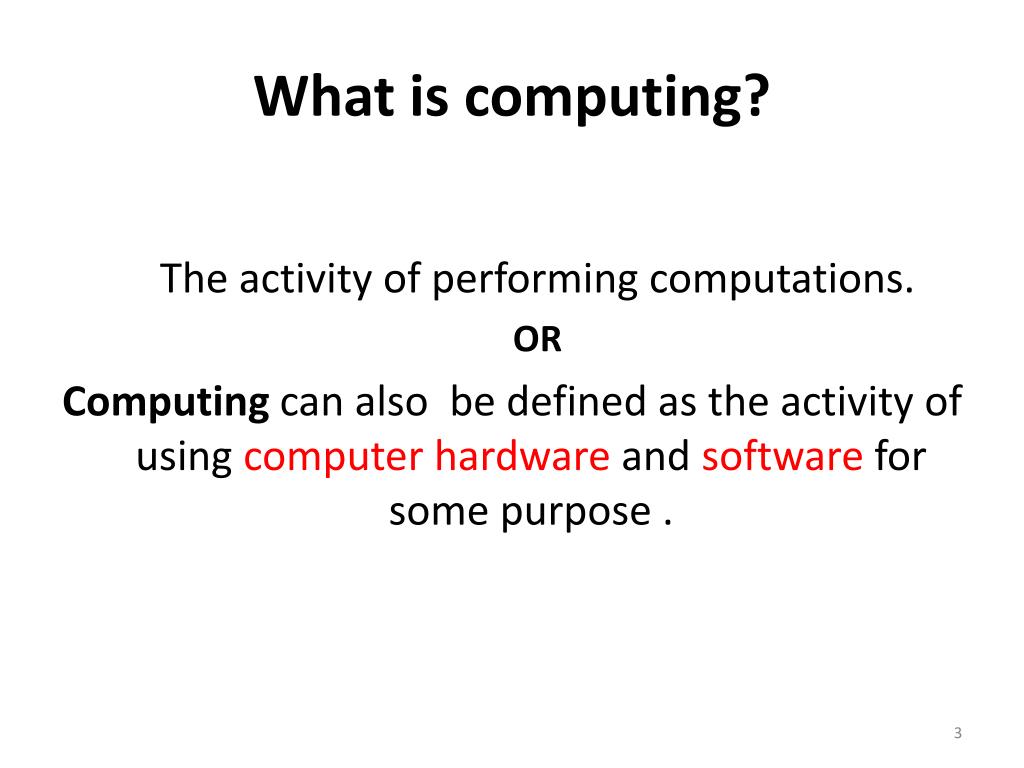 What is computing?

The activity of performing computations.

OR

Computing can also be defined as the activity of using computer hardware and software for some purpose .

3